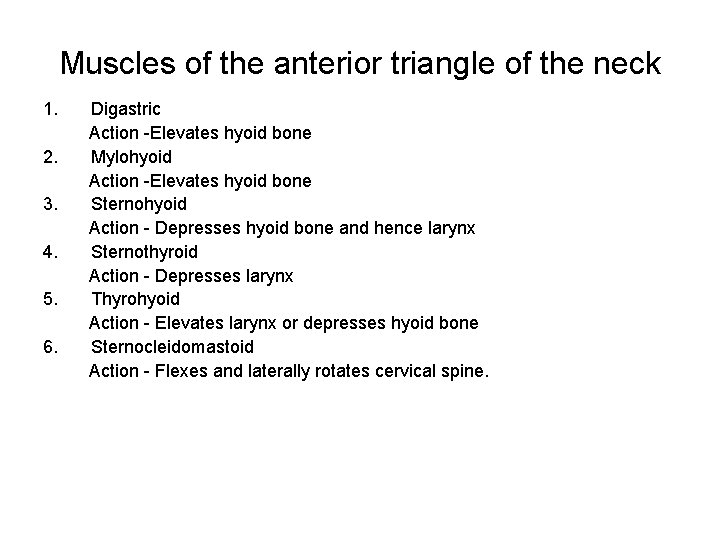 Muscles of the anterior triangle of the neck

1. Digastric
Action -Elevates hyoid bone
2. Mylohyoid
Action -Elevates hyoid bone
3. Sternohyoid
Action - Depresses hyoid bone and hence larynx
4. Sternothyroid
Action - Depresses larynx
5. Thyrohyoid
Action - Elevates larynx or depresses hyoid bone
6. Sternocleidomastoid
Action - Flexes and laterally rotates cervical spine.